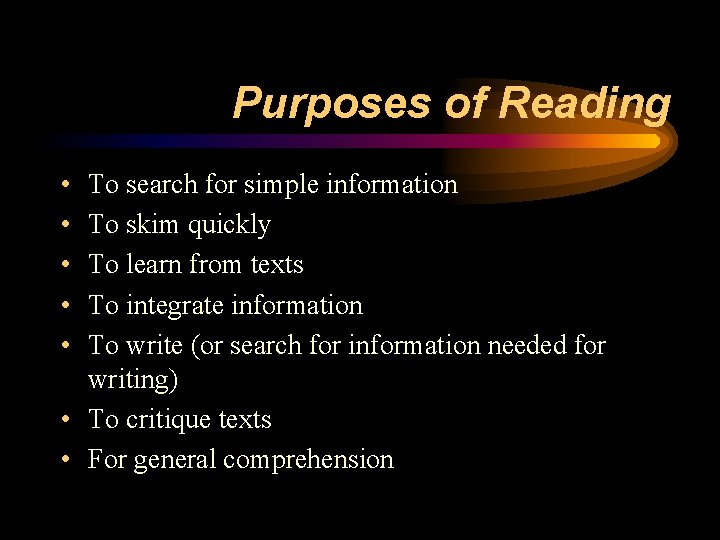 Purposes of Reading

• To search for simple information
• To skim quickly
• To learn from texts
• To integrate information
• To write (or search for information needed for writing)
• To critique texts
• For general comprehension